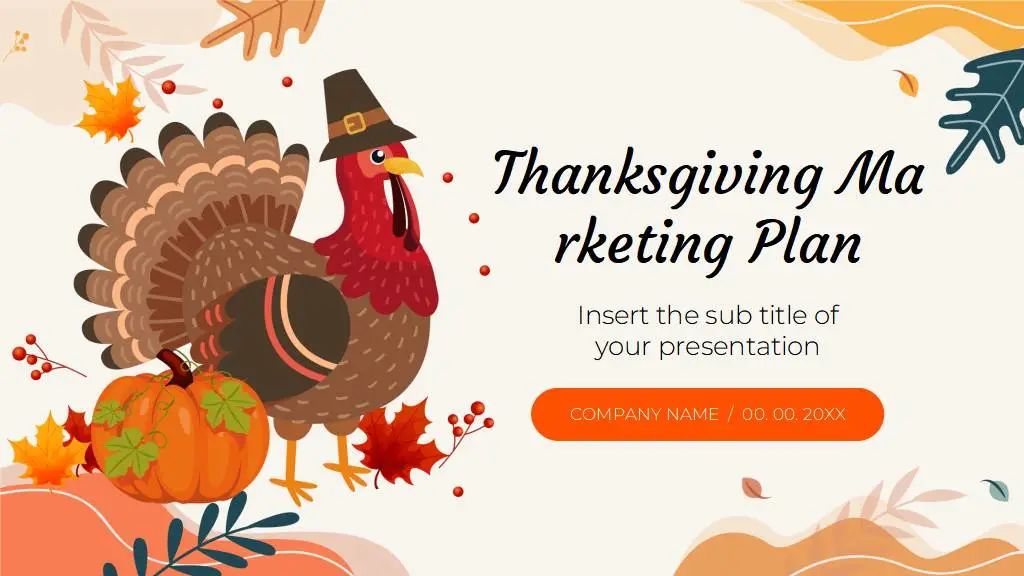 Thanksgiving Ma rketing Plan

Insert the sub title of your presentation

COMPANY NAME / 00. 00. 20XX